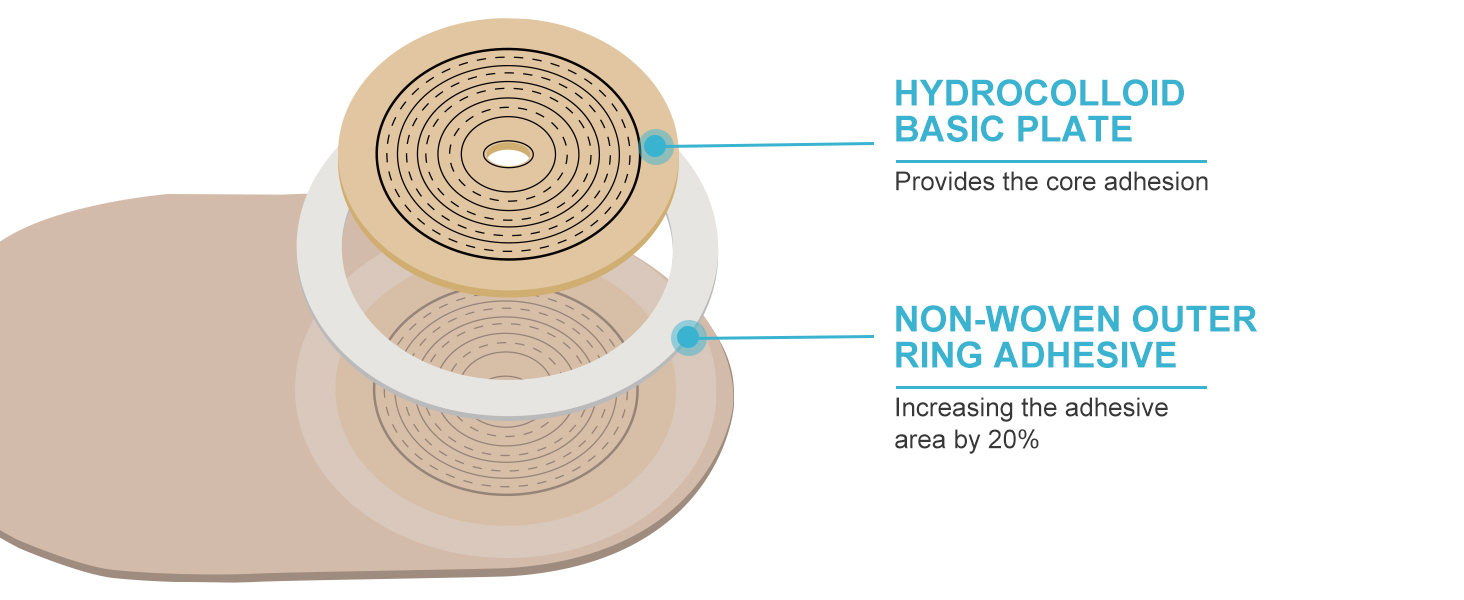 HYDROCOLLOID BASIC PLATE

Provides the core adhesion

NON-WOVEN OUTER RING ADHESIVE

Increasing the adhesive area by 20%